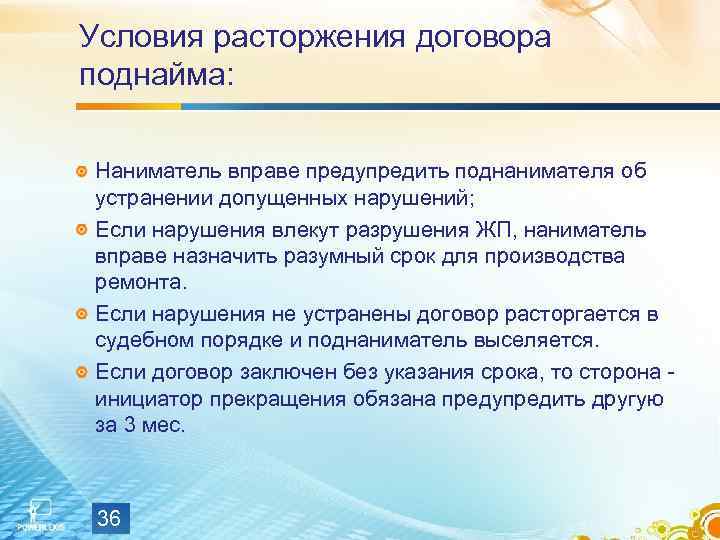 Условия расторжения договора поднайма:

Наниматель вправе предупредить поднанимателя об устранении допущенных нарушений;

Если нарушения влекут разрушения ЖП, наниматель вправе назначить разумный срок для производства ремонта.

Если нарушения не устранены договор расторгается в судебном порядке и поднаниматель выселяется.

Если договор заключен без указания срока, то сторона - инициатор прекращения обязана предупредить другую за 3 мес.

POWERLOGS

36